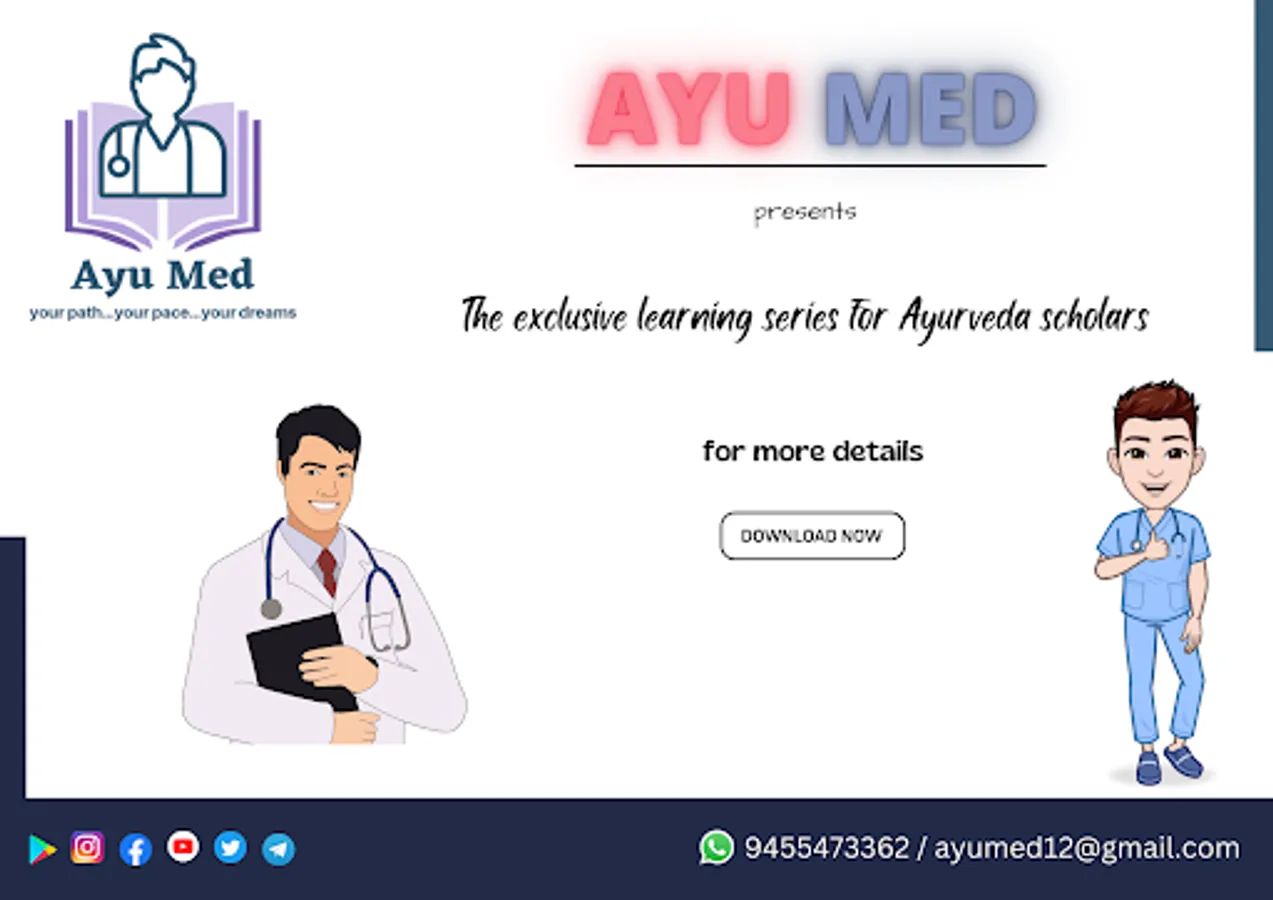 Ayu Med
your path...your pace...your dreams

AYU MED

presents

The exclusive learning series for Ayurveda scholars

for more details

DOWNLOAD NOW

9455473362 / ayumed12@gmail.com